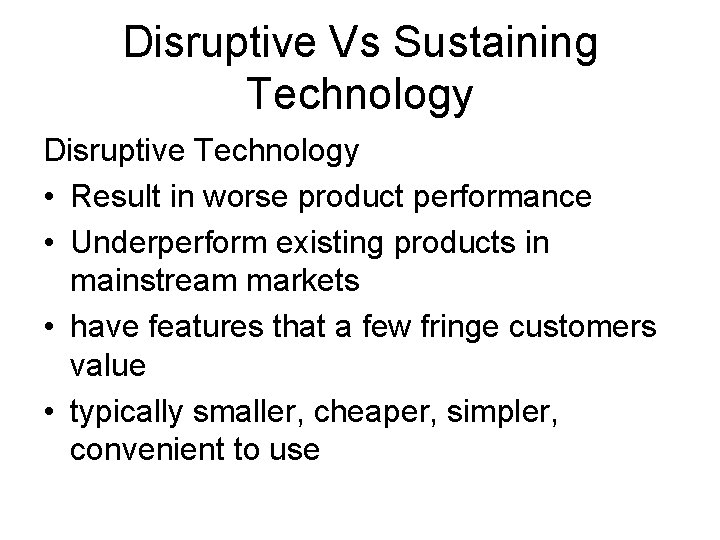 Disruptive Vs Sustaining Technology

Disruptive Technology

• Result in worse product performance
• Underperform existing products in mainstream markets
• have features that a few fringe customers value
• typically smaller, cheaper, simpler, convenient to use